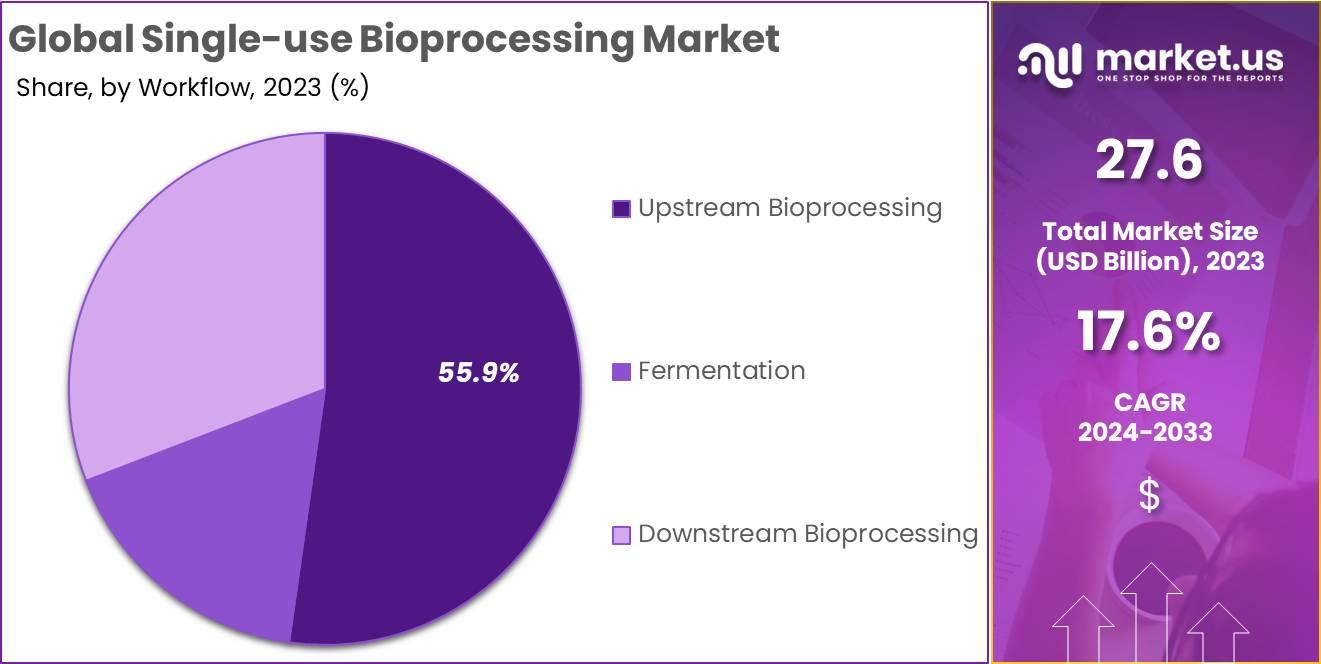 Global Single-use Bioprocessing Market
Share, by Workflow, 2023 (%)

55.9%

Upstream Bioprocessing
Fermentation
Downstream Bioprocessing

market.us
ONE STOP SHOP FOR THE REPORTS

27.6
Total Market Size (USD Billion), 2023

17.6%
CAGR 2024-2033

$